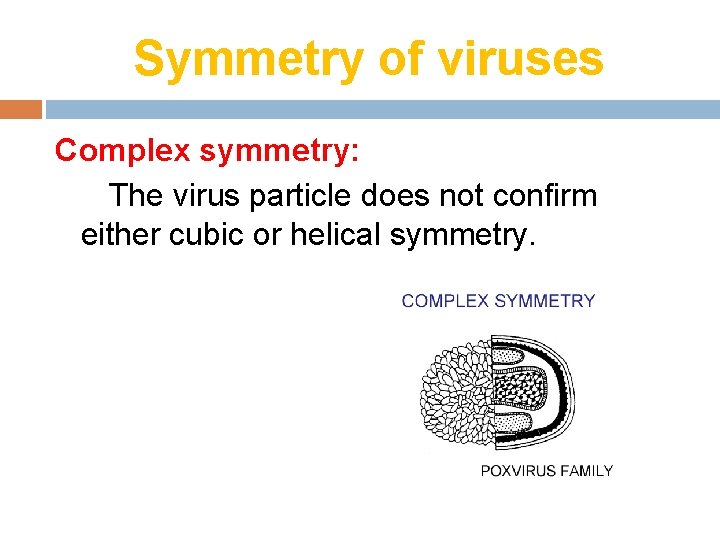 Symmetry of viruses

Complex symmetry:

The virus particle does not confirm either cubic or helical symmetry.

COMPLEX SYMMETRY

POXVIRUS FAMILY